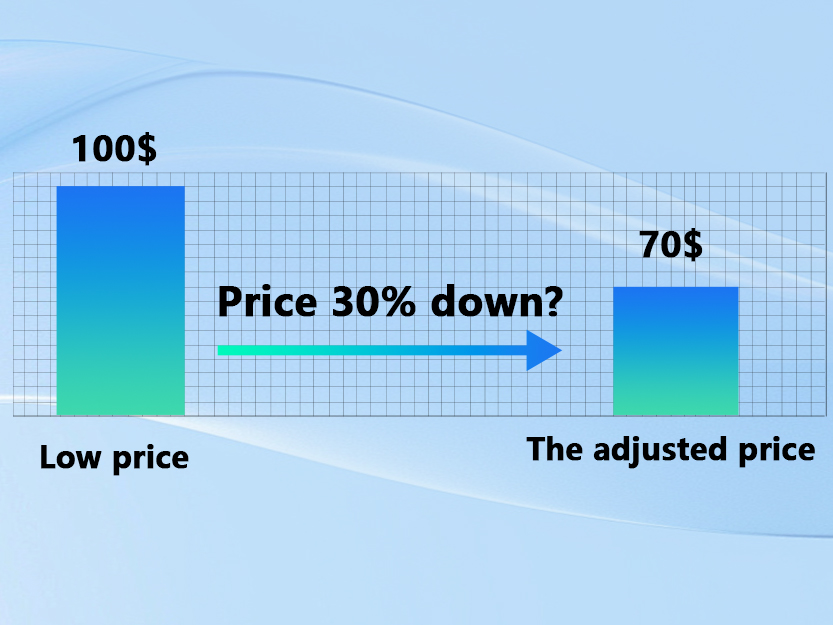 100$

70$

Price 30% down?

Low price

The adjusted price